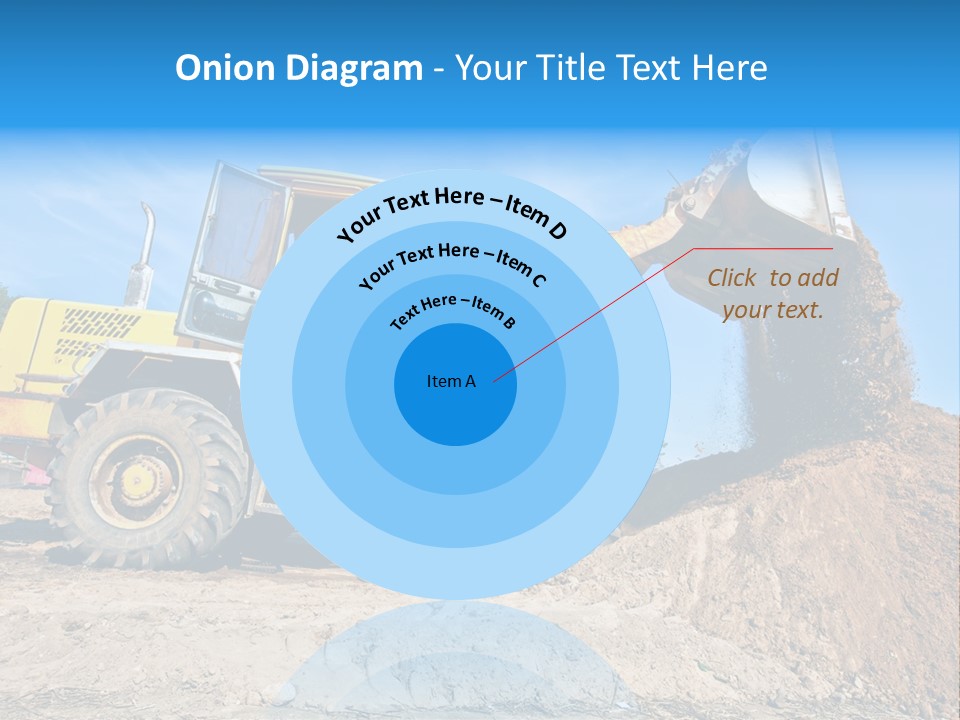 Onion Diagram - Your Title Text Here

Your Text Here – Item D

Your Text Here – Item C

Text Here – Item B

Item A

Click to add your text.